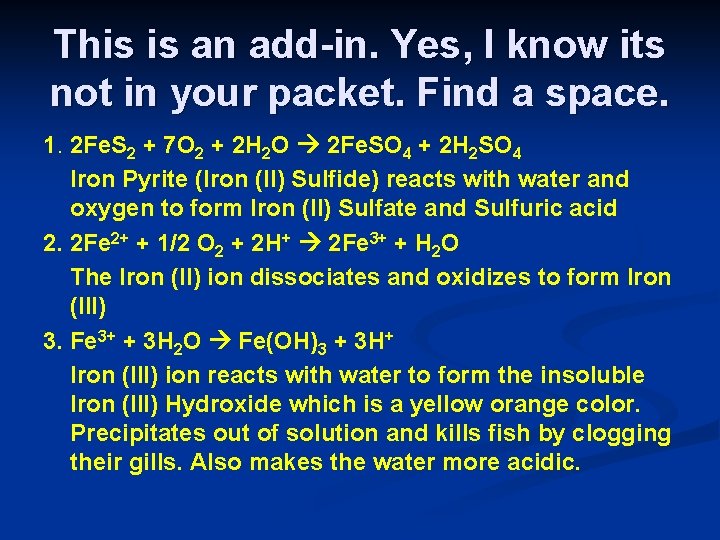 This is an add-in. Yes, I know its not in your packet. Find a space.

1. $2FeS_2 + 7O_2 + 2H_2O \rightarrow 2FeSO_4 + 2H_2SO_4$
Iron Pyrite (Iron (II) Sulfide) reacts with water and oxygen to form Iron (II) Sulfate and Sulfuric acid

2. $2Fe^{2+} + 1/2\ O_2 + 2H^+ \rightarrow 2Fe^{3+} + H_2O$
The Iron (II) ion dissociates and oxidizes to form Iron (III)

3. $Fe^{3+} + 3H_2O \rightarrow Fe(OH)_3 + 3H^+$
Iron (III) ion reacts with water to form the insoluble Iron (III) Hydroxide which is a yellow orange color. Precipitates out of solution and kills fish by clogging their gills. Also makes the water more acidic.